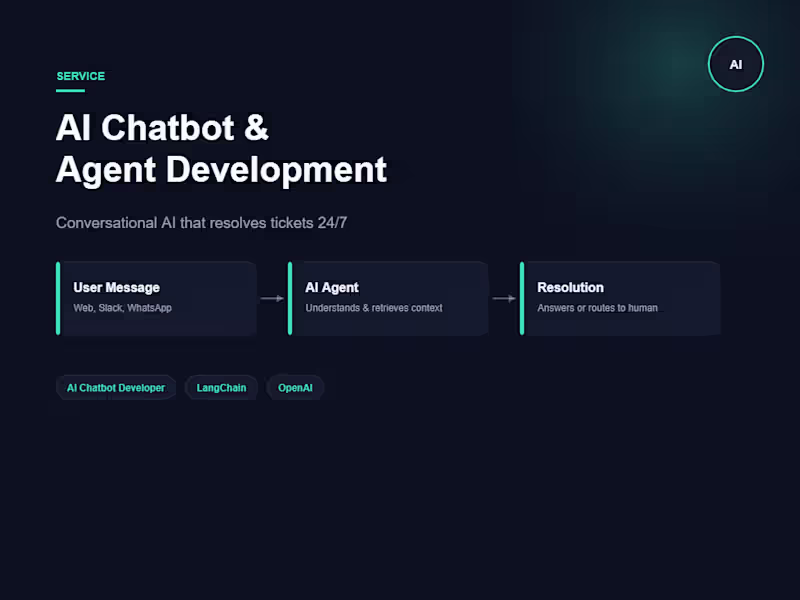 SERVICE

AI

AI Chatbot & Agent Development

Conversational AI that resolves tickets 24/7

User Message
Web, Slack, WhatsApp

AI Agent
Understands & retrieves context

Resolution
Answers or routes to human

AI Chatbot Developer
LangChain
OpenAI